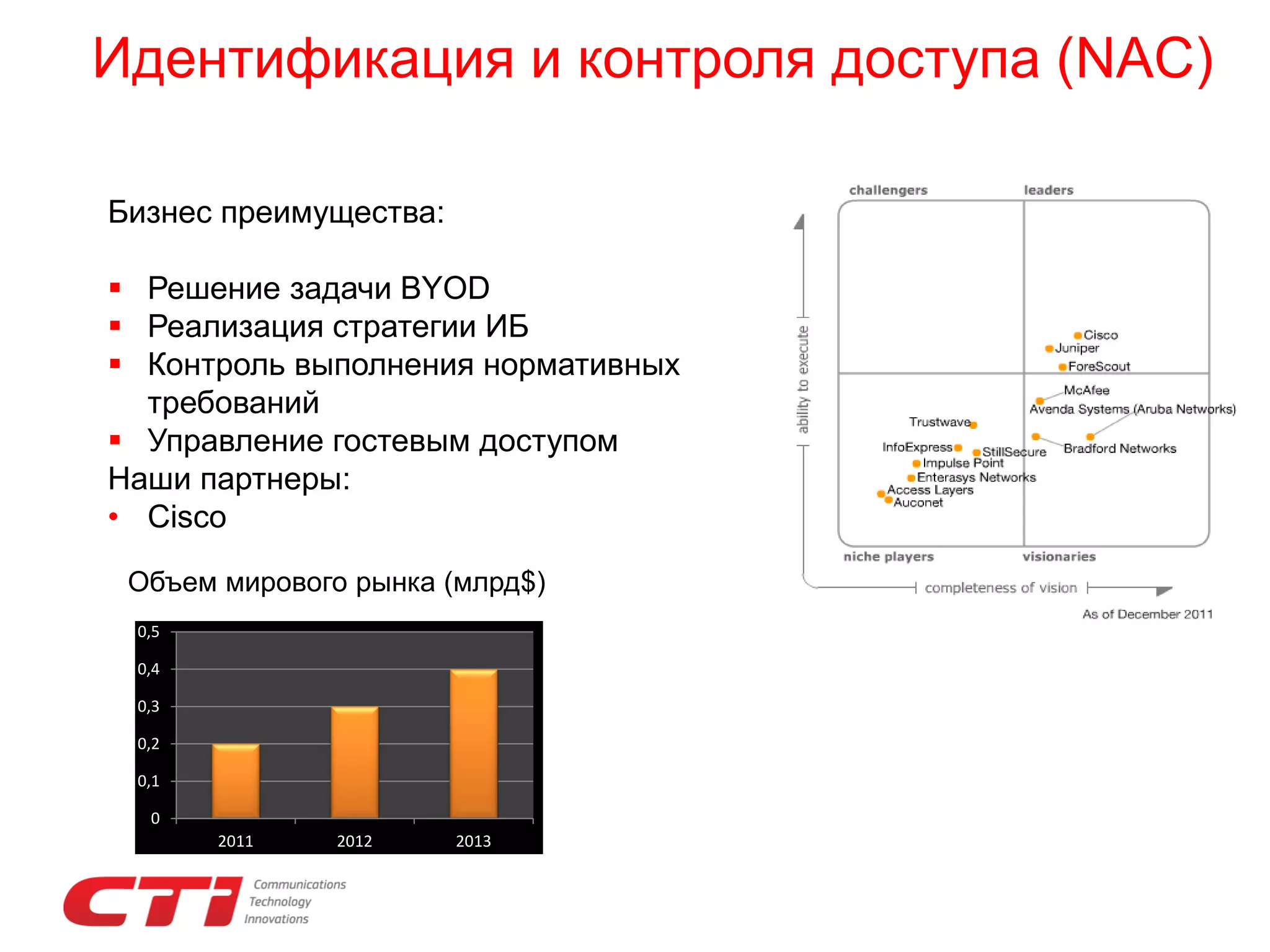 Идентификация и контроля доступа (NAC)

Бизнес преимущества:

▪ Решение задачи BYOD
▪ Реализация стратегии ИБ
▪ Контроль выполнения нормативных требований
▪ Управление гостевым доступом

Наши партнеры:
• Cisco

Объем мирового рынка (млрд$)

0,5
0,4
0,3
0,2
0,1
0
2011
2012
2013

challengers
leaders
ability to execute
Cisco
Juniper
ForeScout
McAfee
Avenda Systems (Aruba Networks)
Trustwave
InfoExpress
StillSecure
Bradford Networks
Impulse Point
Enterasys Networks
Access Layers
Auconet
niche players
visionaries
completeness of vision
As of December 2011

CTI Communications Technology Innovations